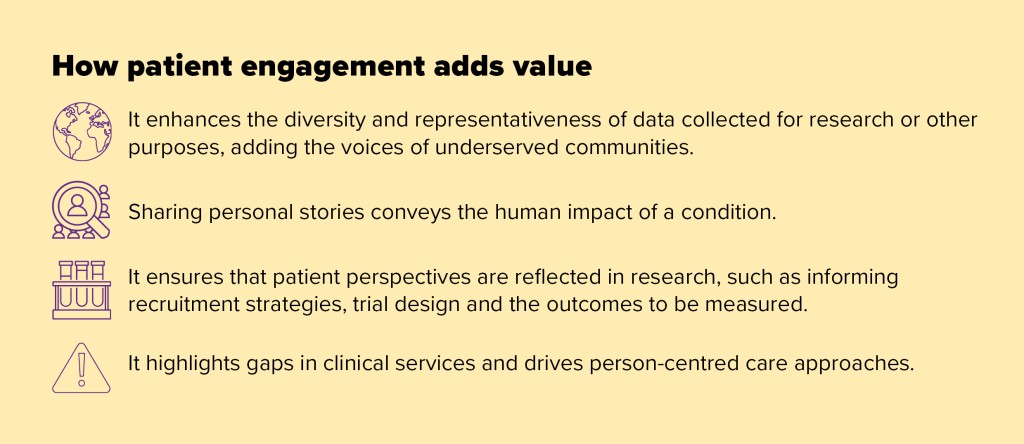 How patient engagement adds value

It enhances the diversity and representativeness of data collected for research or other purposes, adding the voices of underserved communities.

Sharing personal stories conveys the human impact of a condition.

It ensures that patient perspectives are reflected in research, such as informing recruitment strategies, trial design and the outcomes to be measured.

It highlights gaps in clinical services and drives person-centred care approaches.